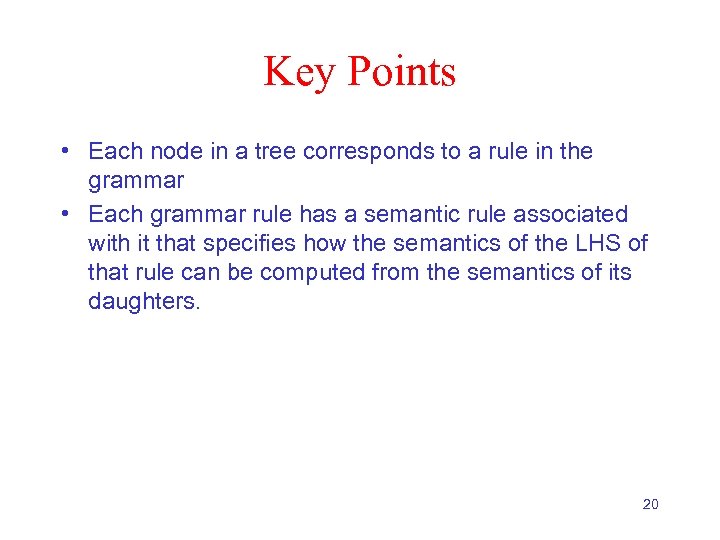 Key Points

• Each node in a tree corresponds to a rule in the grammar
• Each grammar rule has a semantic rule associated with it that specifies how the semantics of the LHS of that rule can be computed from the semantics of its daughters.

20